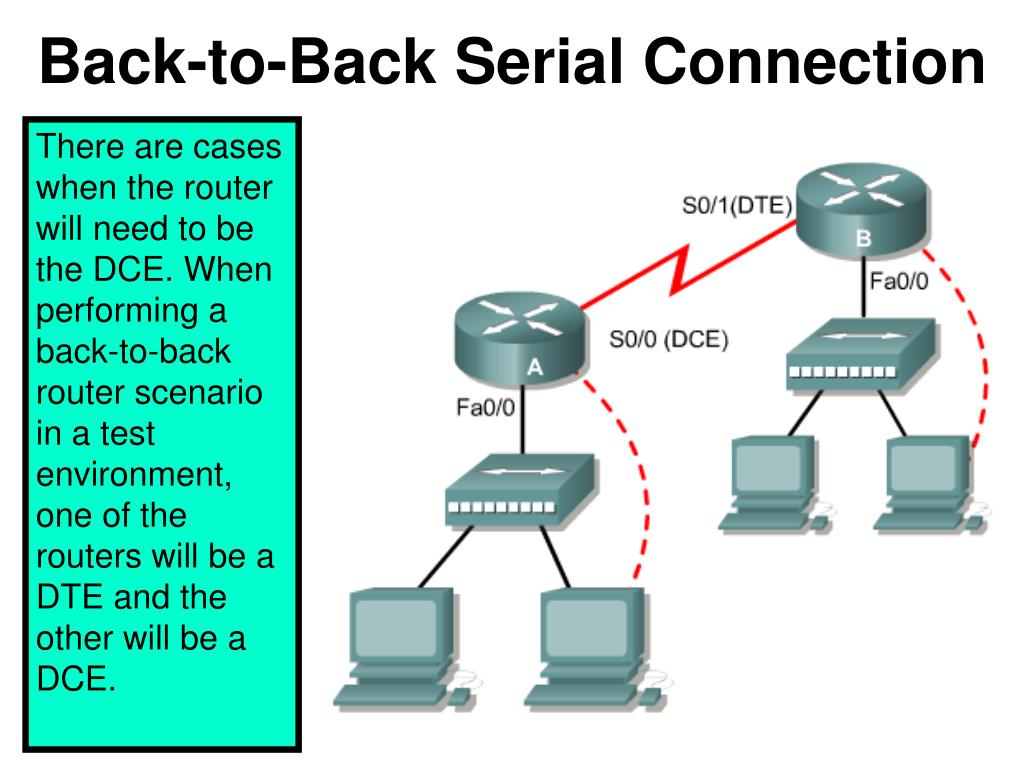 Back-to-Back Serial Connection

There are cases when the router will need to be the DCE. When performing a back-to-back router scenario in a test environment, one of the routers will be a DTE and the other will be a DCE.

S0/1(DTE)

B

Fa0/0

S0/0 (DCE)

A

Fa0/0